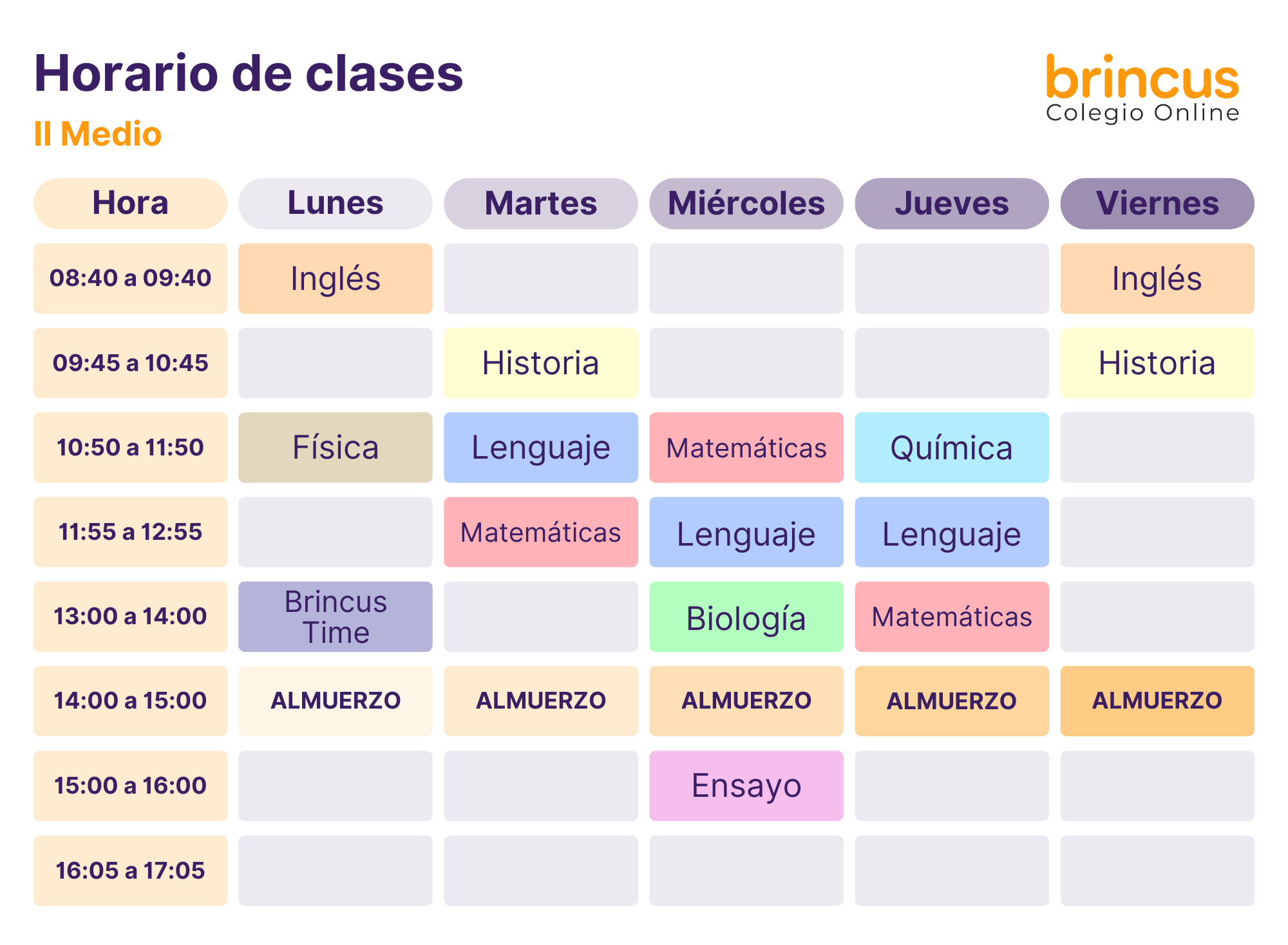 Horario de clases
II Medio

brincus
Colegio Online

| Hora | Lunes | Martes | Miércoles | Jueves | Viernes |
|---|---|---|---|---|---|
| 08:40 a 09:40 | Inglés | | | | Inglés |
| 09:45 a 10:45 | | Historia | | | Historia |
| 10:50 a 11:50 | Física | Lenguaje | Matemáticas | Química | |
| 11:55 a 12:55 | | Matemáticas | Lenguaje | Lenguaje | |
| 13:00 a 14:00 | Brincus Time | | Biología | Matemáticas | |
| 14:00 a 15:00 | ALMUERZO | ALMUERZO | ALMUERZO | ALMUERZO | ALMUERZO |
| 15:00 a 16:00 | | | Ensayo | | |
| 16:05 a 17:05 | | | | | |